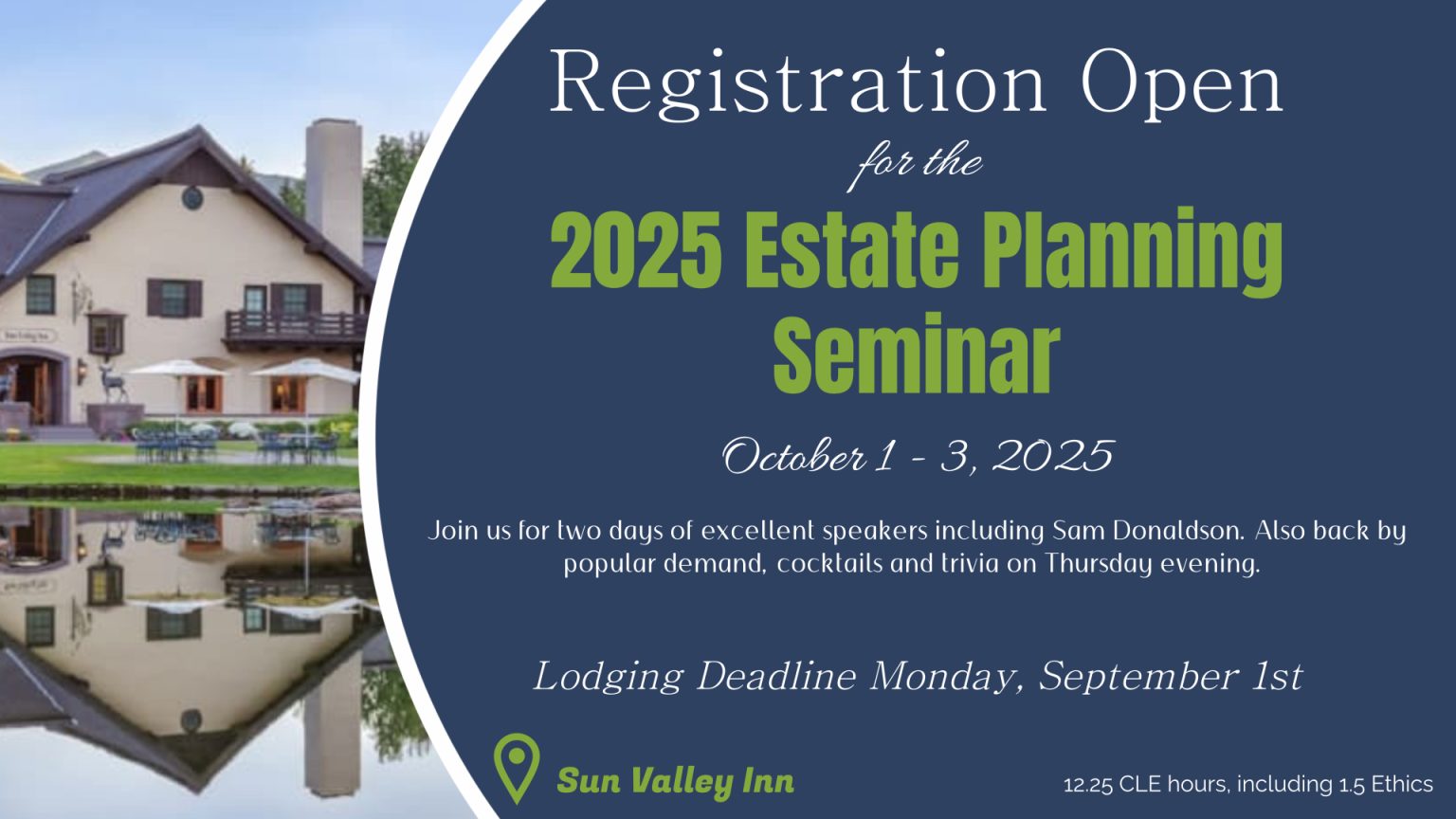 Registration Open
for the
2025 Estate Planning Seminar

October 1 - 3, 2025

Join us for two days of excellent speakers including Sam Donaldson. Also back by popular demand, cocktails and trivia on Thursday evening.

Lodging Deadline Monday, September 1st

Sun Valley Inn

12.25 CLE hours, including 1.5 Ethics